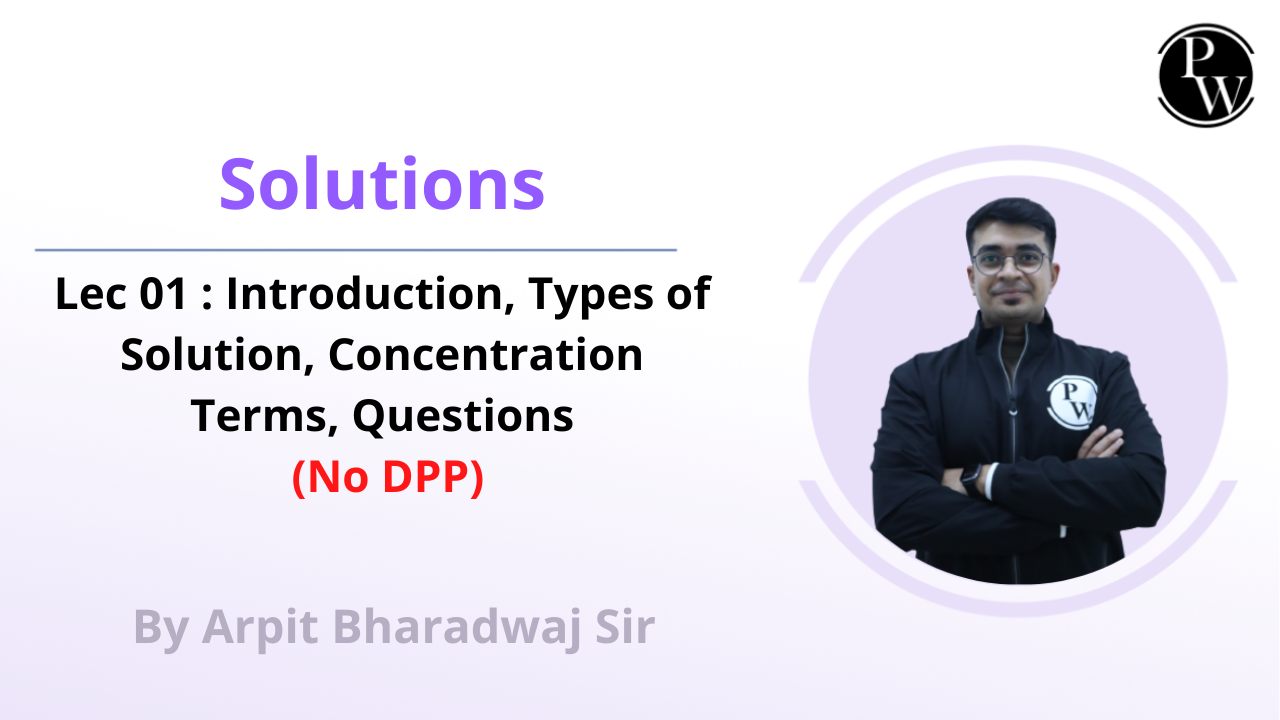 PW

Solutions

Lec 01 : Introduction, Types of Solution, Concentration Terms, Questions
(No DPP)

By Arpit Bharadwaj Sir

PW